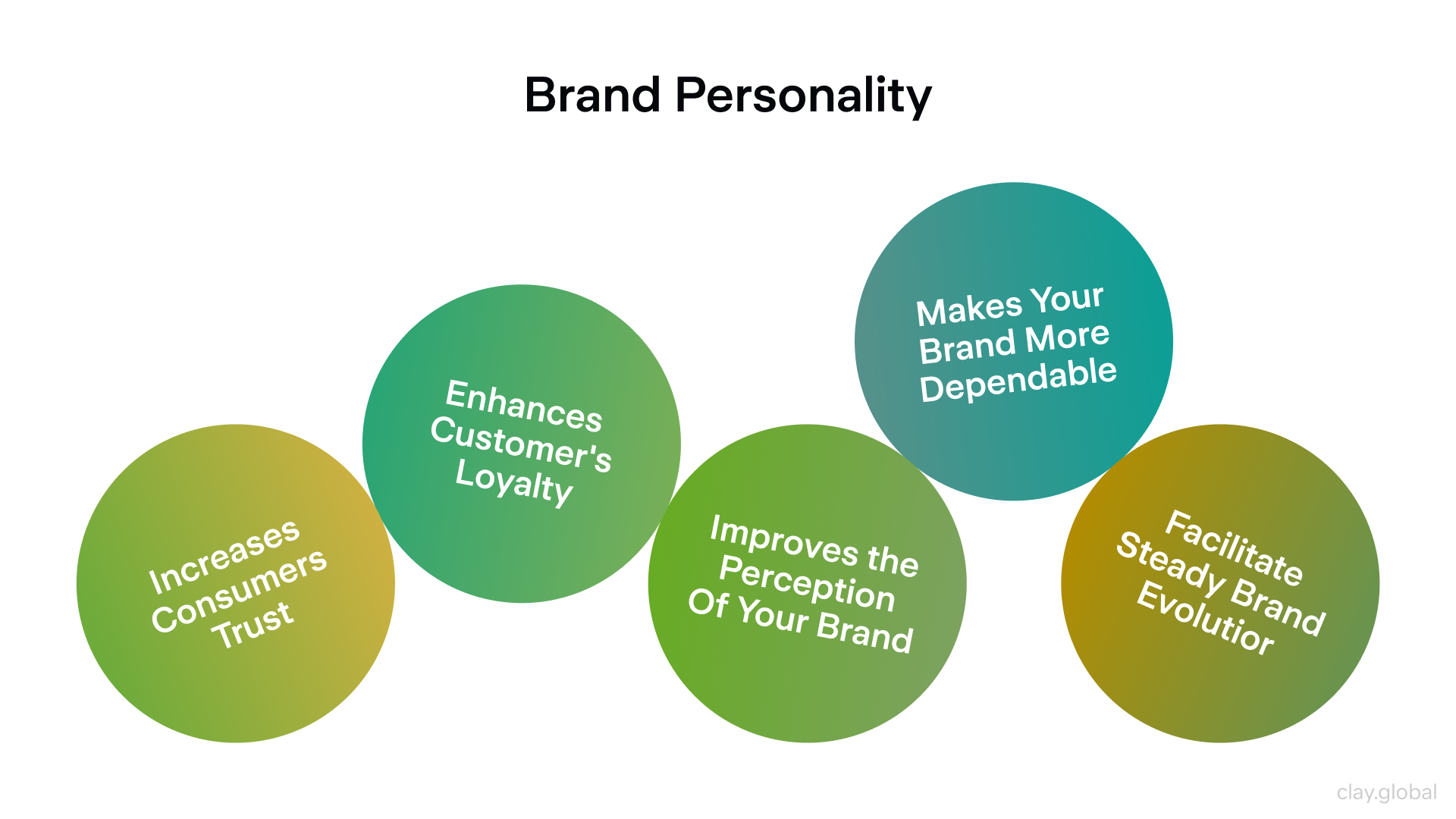 Brand Personality

Increases Consumers Trust

Enhances Customer's Loyalty

Improves the Perception Of Your Brand

Makes Your Brand More Dependable

Facilitate Steady Brand Evolutior

clay.global